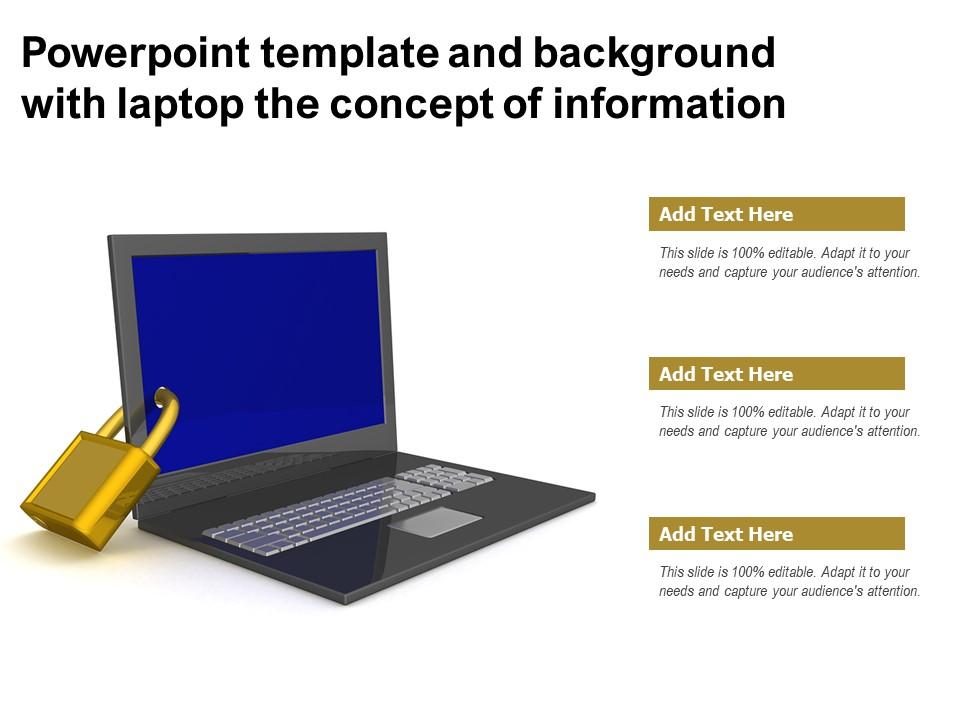 Powerpoint template and background with laptop the concept of information

Add Text Here

This slide is 100% editable. Adapt it to your needs and capture your audience's attention.

Add Text Here

This slide is 100% editable. Adapt it to your needs and capture your audience's attention.

Add Text Here

This slide is 100% editable. Adapt it to your needs and capture your audience's attention.